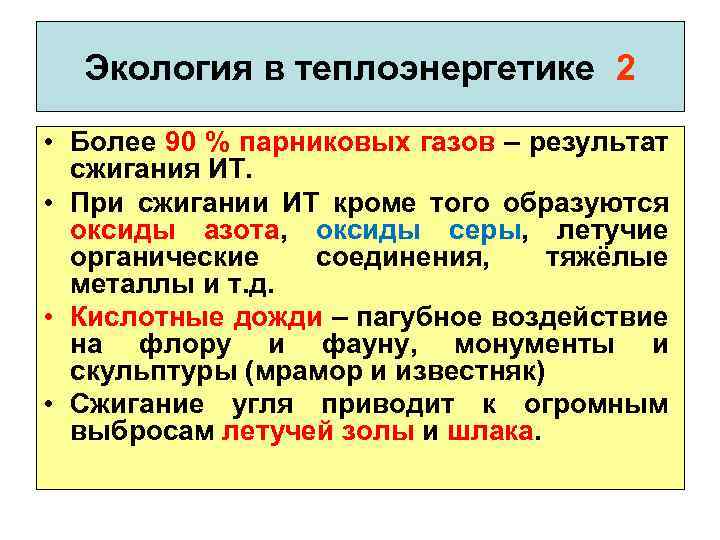 Экология в теплоэнергетике 2

• Более 90 % парниковых газов – результат сжигания ИТ.

• При сжигании ИТ кроме того образуются оксиды азота, оксиды серы, летучие органические соединения, тяжёлые металлы и т.д.

• Кислотные дожди – пагубное воздействие на флору и фауну, монументы и скульптуры (мрамор и известняк)

• Сжигание угля приводит к огромным выбросам летучей золы и шлака.